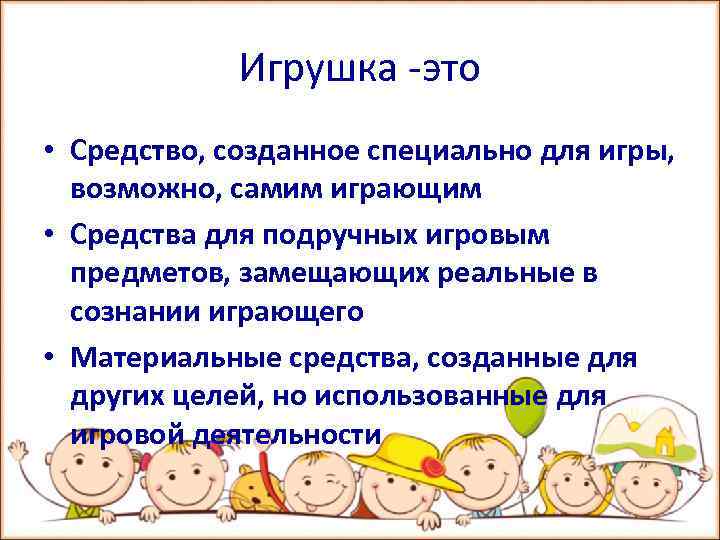 Игрушка -это

• Средство, созданное специально для игры, возможно, самим играющим
• Средства для подручных игровым предметов, замещающих реальные в сознании играющего
• Материальные средства, созданные для других целей, но использованные для игровой деятельности